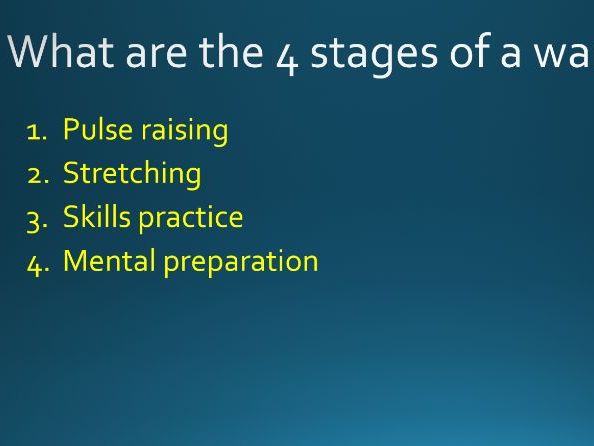 What are the 4 stages of a wa

1. Pulse raising
2. Stretching
3. Skills practice
4. Mental preparation